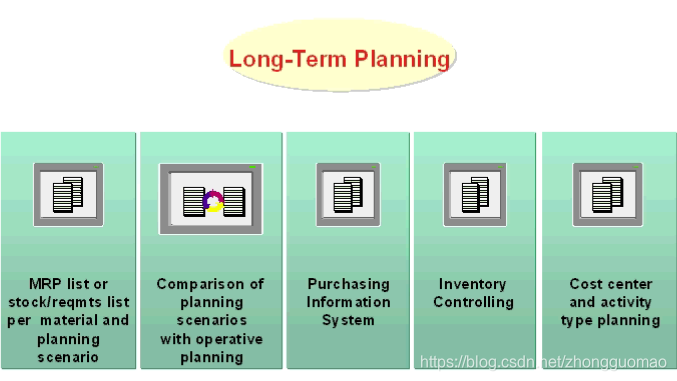 Long-Term Planning

MRP list or stock/reqmts list per material and planning scenario

Comparison of planning scenarios with operative planning

Purchasing Information System

Inventory Controlling

Cost center and activity type planning

https://blog.csdn.net/zhongguomao